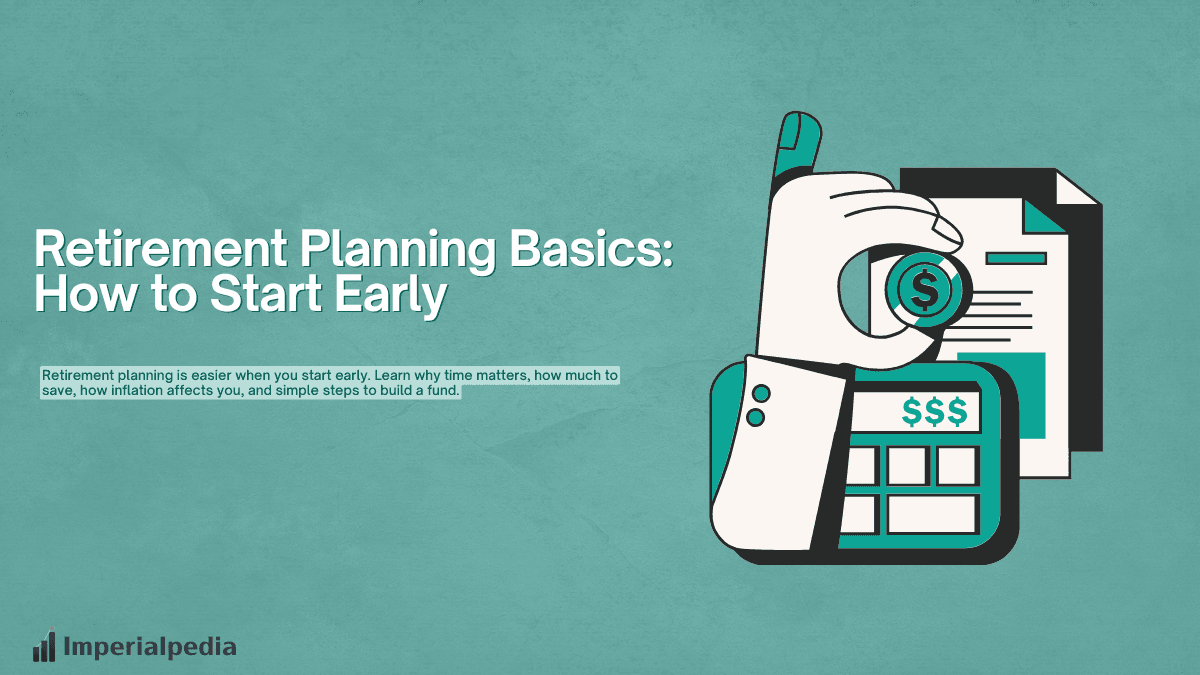 Retirement Planning Basics: How to Start Early

Retirement planning is easier when you start early. Learn why time matters, how much to save, how inflation affects you, and simple steps to build a fund.

$

$$$

Imperialpedia